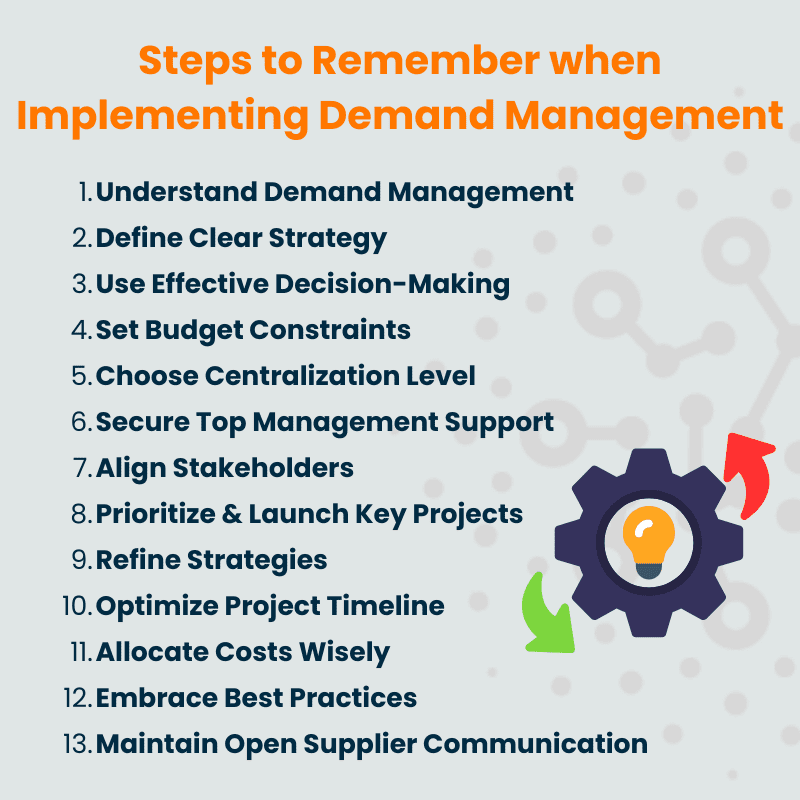 Steps to Remember when Implementing Demand Management

1. Understand Demand Management
2. Define Clear Strategy
3. Use Effective Decision-Making
4. Set Budget Constraints
5. Choose Centralization Level
6. Secure Top Management Support
7. Align Stakeholders
8. Prioritize & Launch Key Projects
9. Refine Strategies
10. Optimize Project Timeline
11. Allocate Costs Wisely
12. Embrace Best Practices
13. Maintain Open Supplier Communication